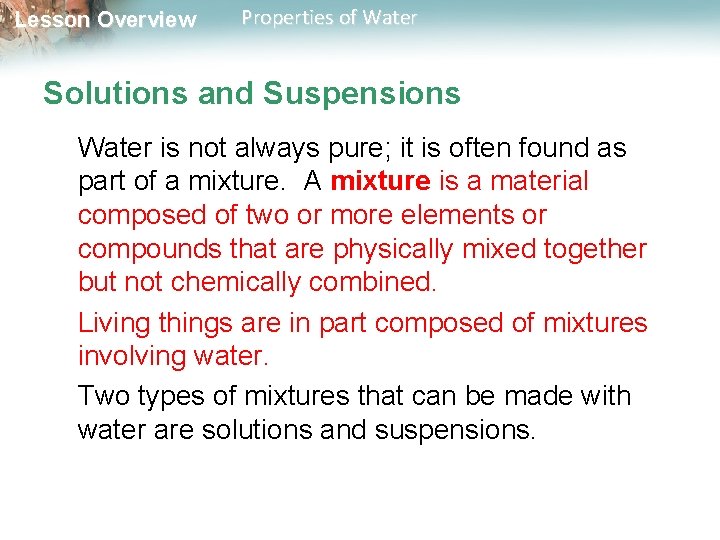 Lesson Overview Properties of Water

Solutions and Suspensions

Water is not always pure; it is often found as part of a mixture. A mixture is a material composed of two or more elements or compounds that are physically mixed together but not chemically combined.

Living things are in part composed of mixtures involving water.

Two types of mixtures that can be made with water are solutions and suspensions.